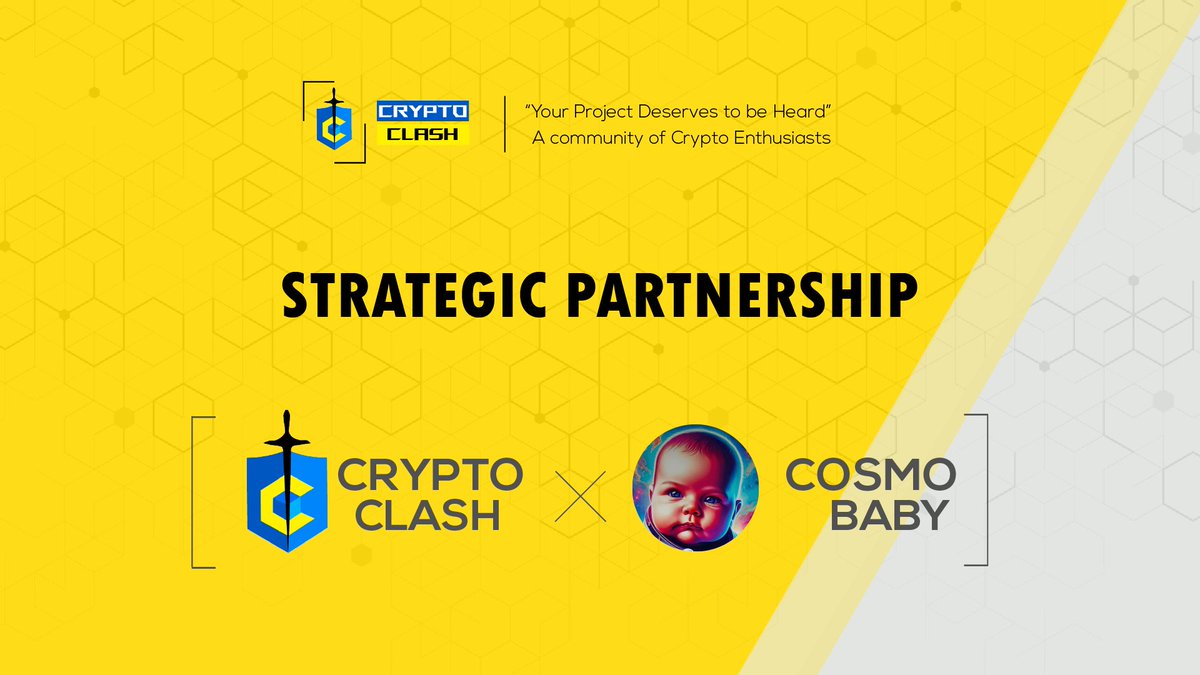 CRYPTO CLASH

"Your Project Deserves to be Heard"
A community of Crypto Enthusiasts

STRATEGIC PARTNERSHIP

CRYPTO CLASH

COSMO BABY